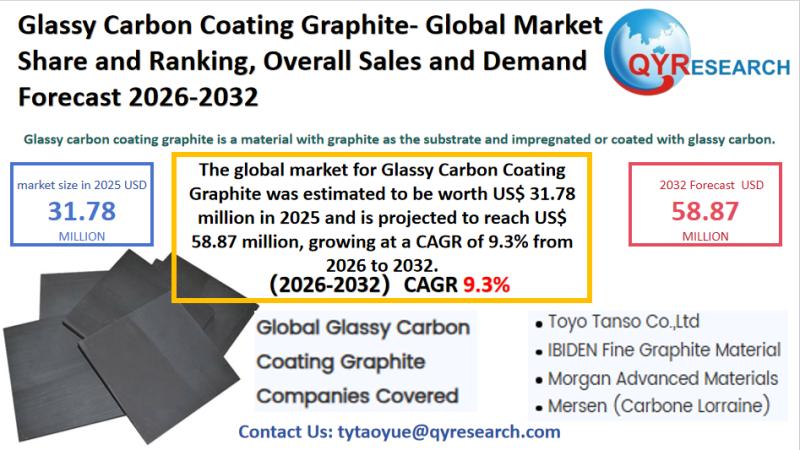 Glassy Carbon Coating Graphite- Global Market Share and Ranking, Overall Sales and Demand Forecast 2026-2032

QYRESEARCH

Glassy carbon coating graphite is a material with graphite as the substrate and impregnated or coated with glassy carbon.

market size in 2025 USD
31.78
MILLION

The global market for Glassy Carbon Coating Graphite was estimated to be worth US$ 31.78 million in 2025 and is projected to reach US$ 58.87 million, growing at a CAGR of 9.3% from 2026 to 2032.
(2026-2032) CAGR 9.3%

2032 Forecast USD
58.87
MILLION

Global Glassy Carbon Coating Graphite Companies Covered

• Toyo Tanso Co.,Ltd
• IBIDEN Fine Graphite Material
• Morgan Advanced Materials
• Mersen (Carbone Lorraine)

Contact Us: tytaoyue@qyresearch.com